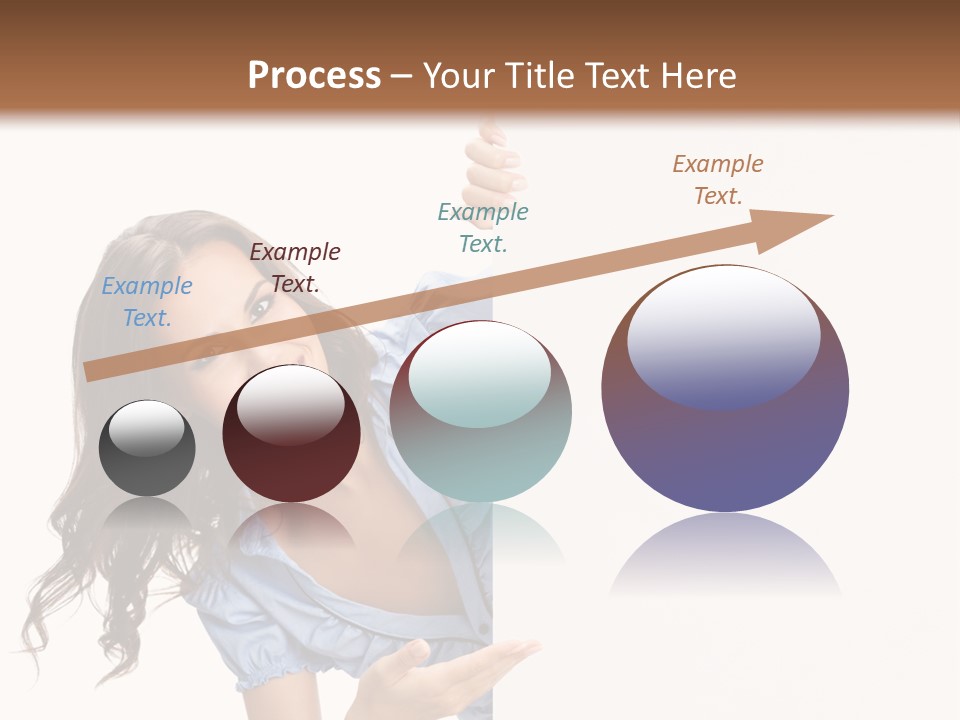 Process – Your Title Text Here

Example Text.

Example Text.

Example Text.

Example Text.